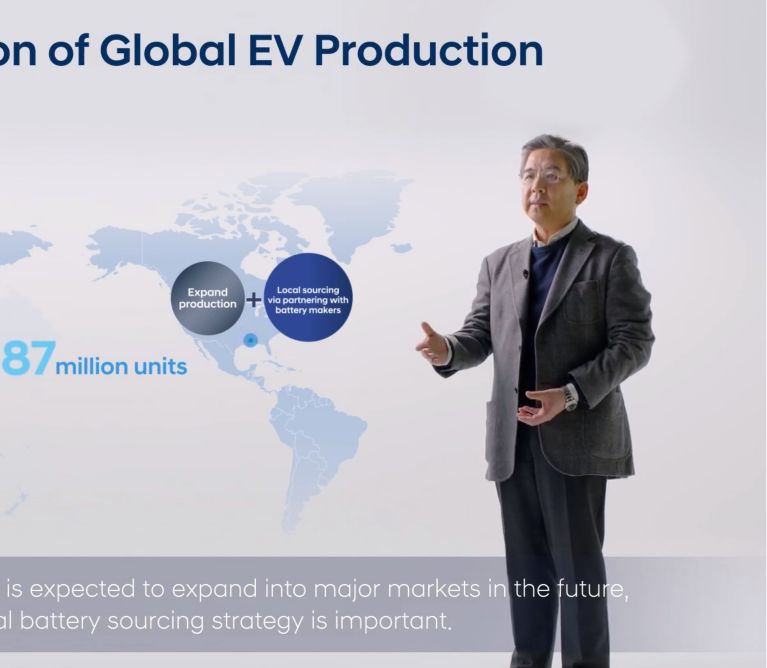 on of Global EV Production

Expand production + Local sourcing via partnering with battery makers

87 million units

is expected to expand into major markets in the future, al battery sourcing strategy is important.